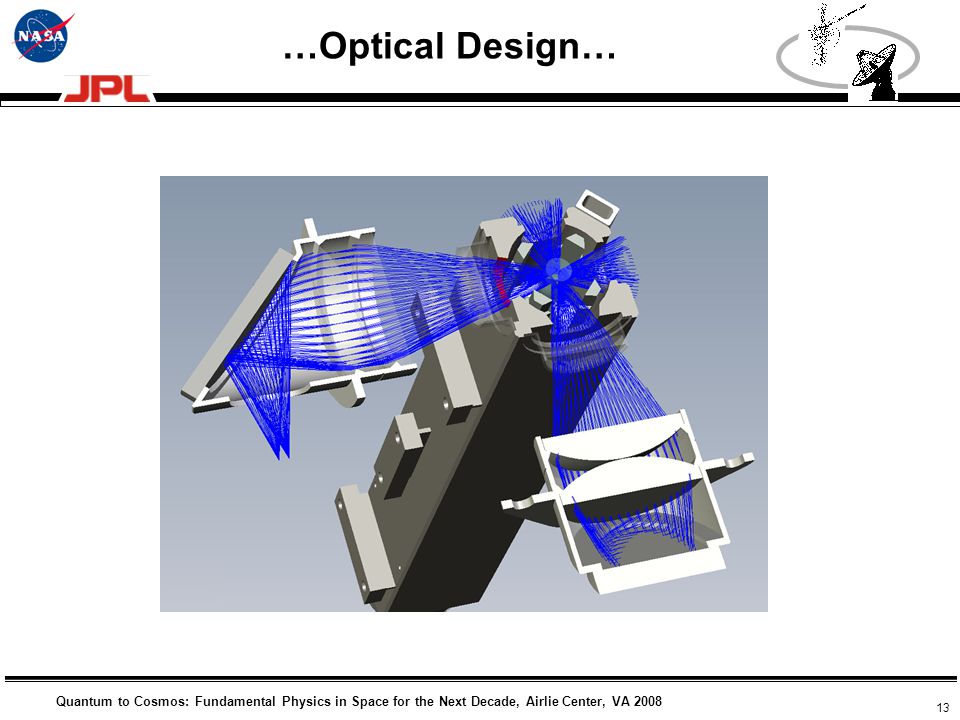 NASA

JPL

…Optical Design…

Quantum to Cosmos: Fundamental Physics in Space for the Next Decade, Airlie Center, VA 2008

13